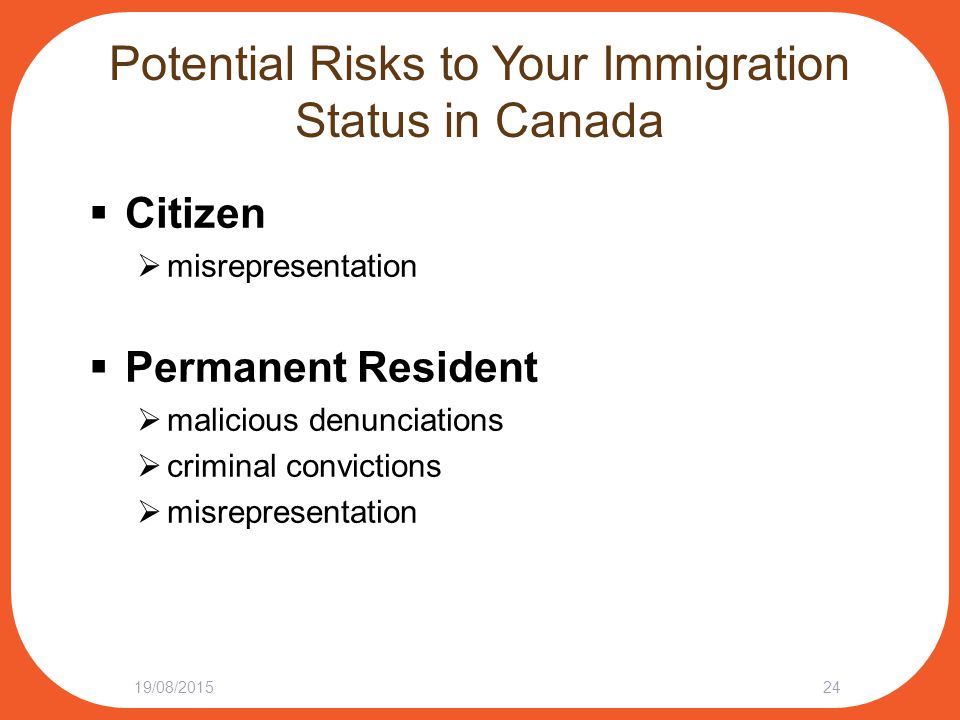 Potential Risks to Your Immigration Status in Canada

▪ Citizen
➢ misrepresentation

▪ Permanent Resident
➢ malicious denunciations
➢ criminal convictions
➢ misrepresentation

19/08/2015

24